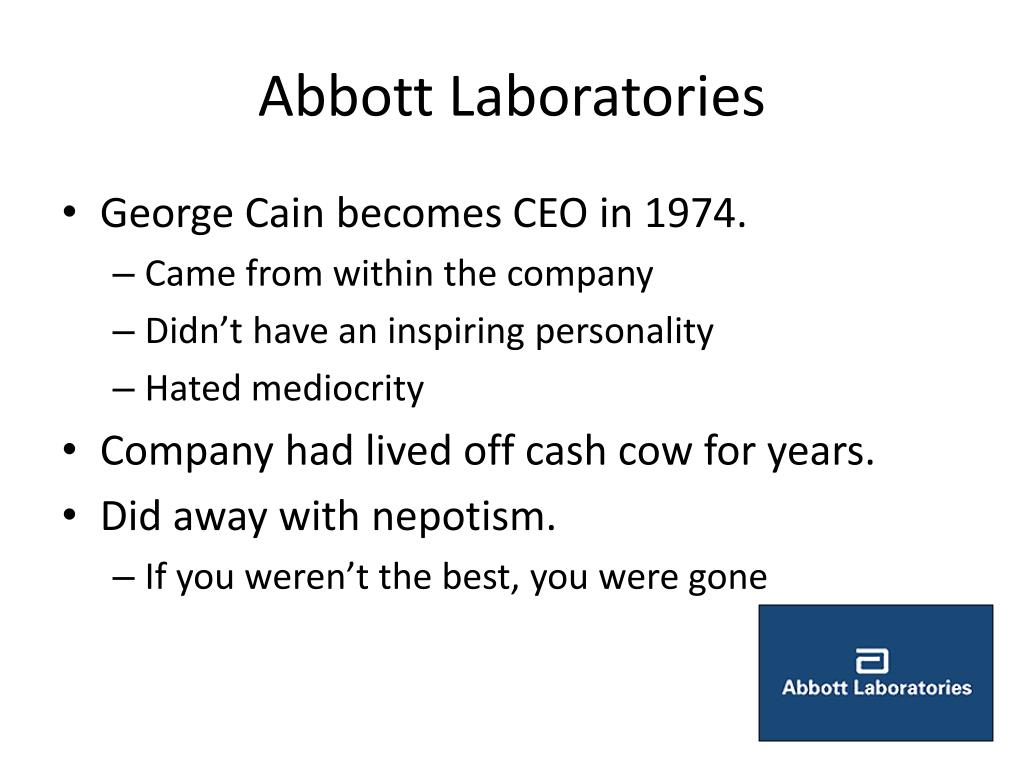 Abbott Laboratories

• George Cain becomes CEO in 1974.
– Came from within the company
– Didn’t have an inspiring personality
– Hated mediocrity
• Company had lived off cash cow for years.
• Did away with nepotism.
– If you weren’t the best, you were gone

Abbott Laboratories